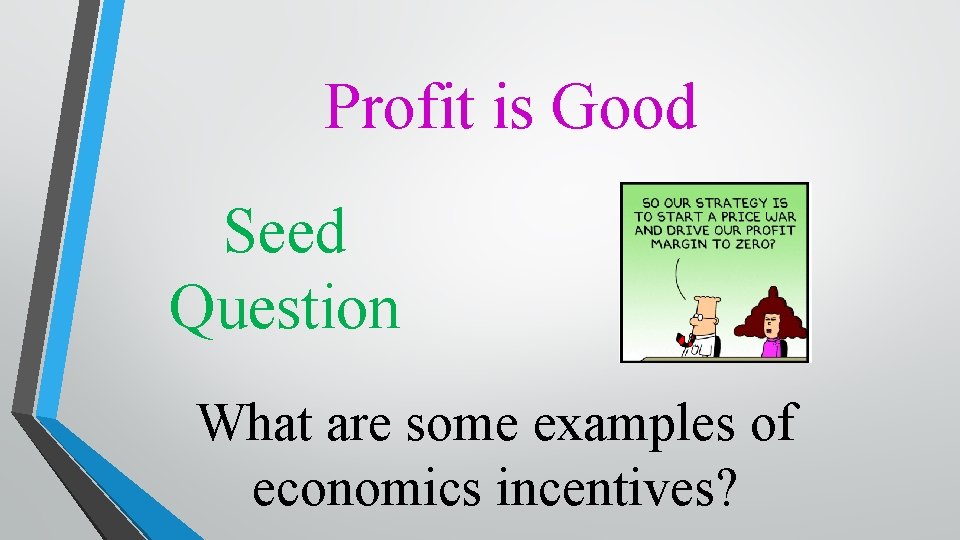 Profit is Good

Seed Question

SO OUR STRATEGY IS TO START A PRICE WAR AND DRIVE OUR PROFIT MARGIN TO ZERO?

What are some examples of economics incentives?